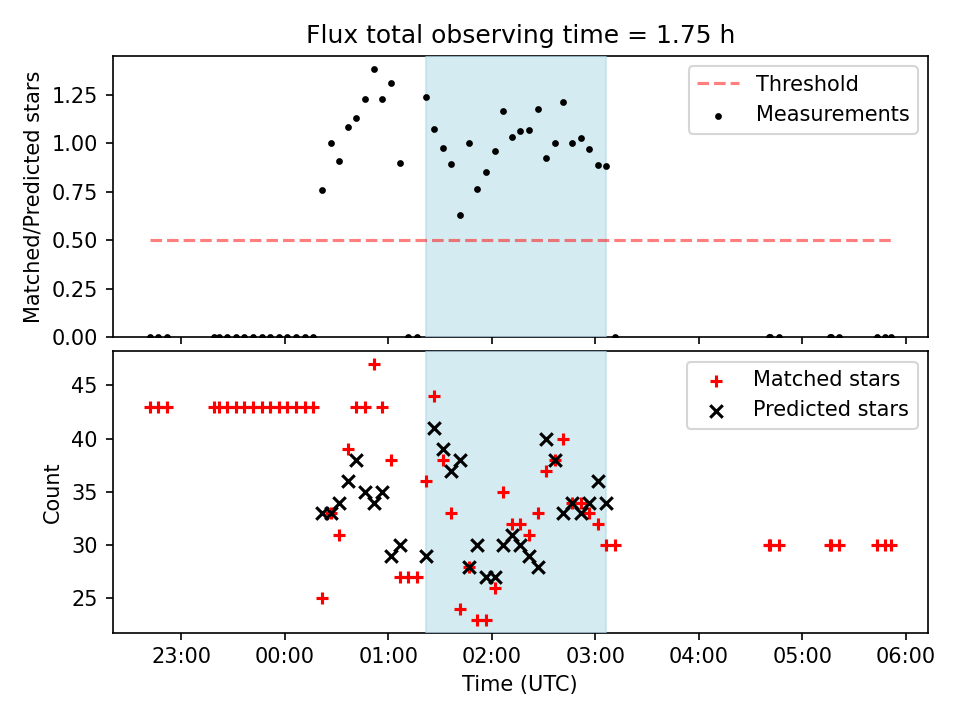 Flux total observing time = 1.75 h

Matched/Predicted stars

1.25
1.00
0.75
0.50
0.25
0.00

Threshold
Measurements

Count

45
40
35
30
25

Matched stars
Predicted stars

23:00
00:00
01:00
02:00
03:00
04:00
05:00
06:00

Time (UTC)